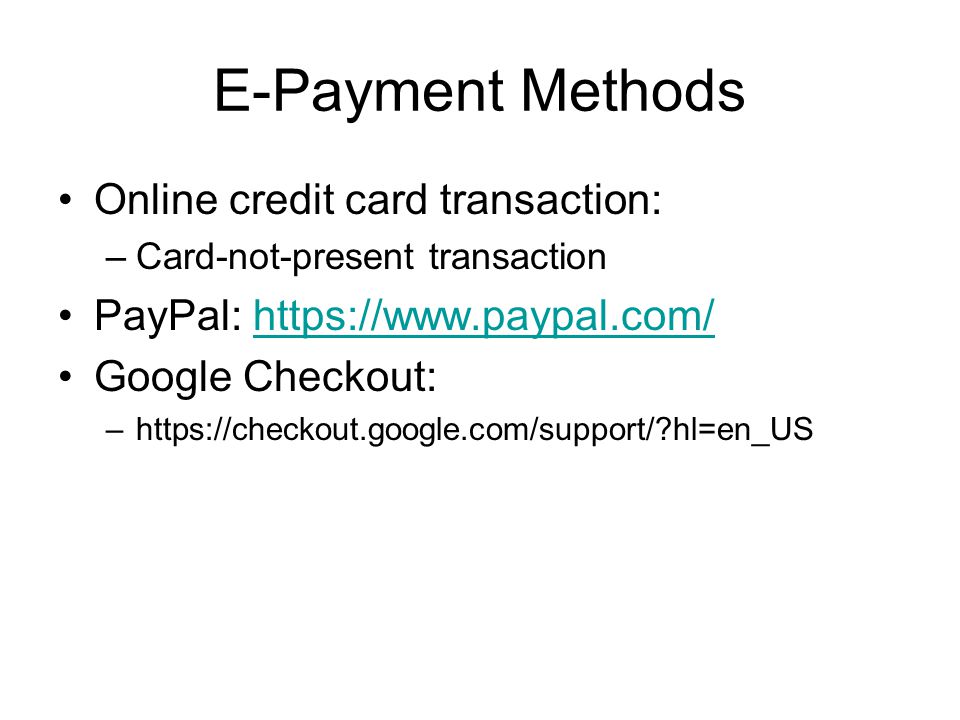 E-Payment Methods

• Online credit card transaction:
  – Card-not-present transaction
• PayPal: https://www.paypal.com/
• Google Checkout:
  – https://checkout.google.com/support/?hl=en_US